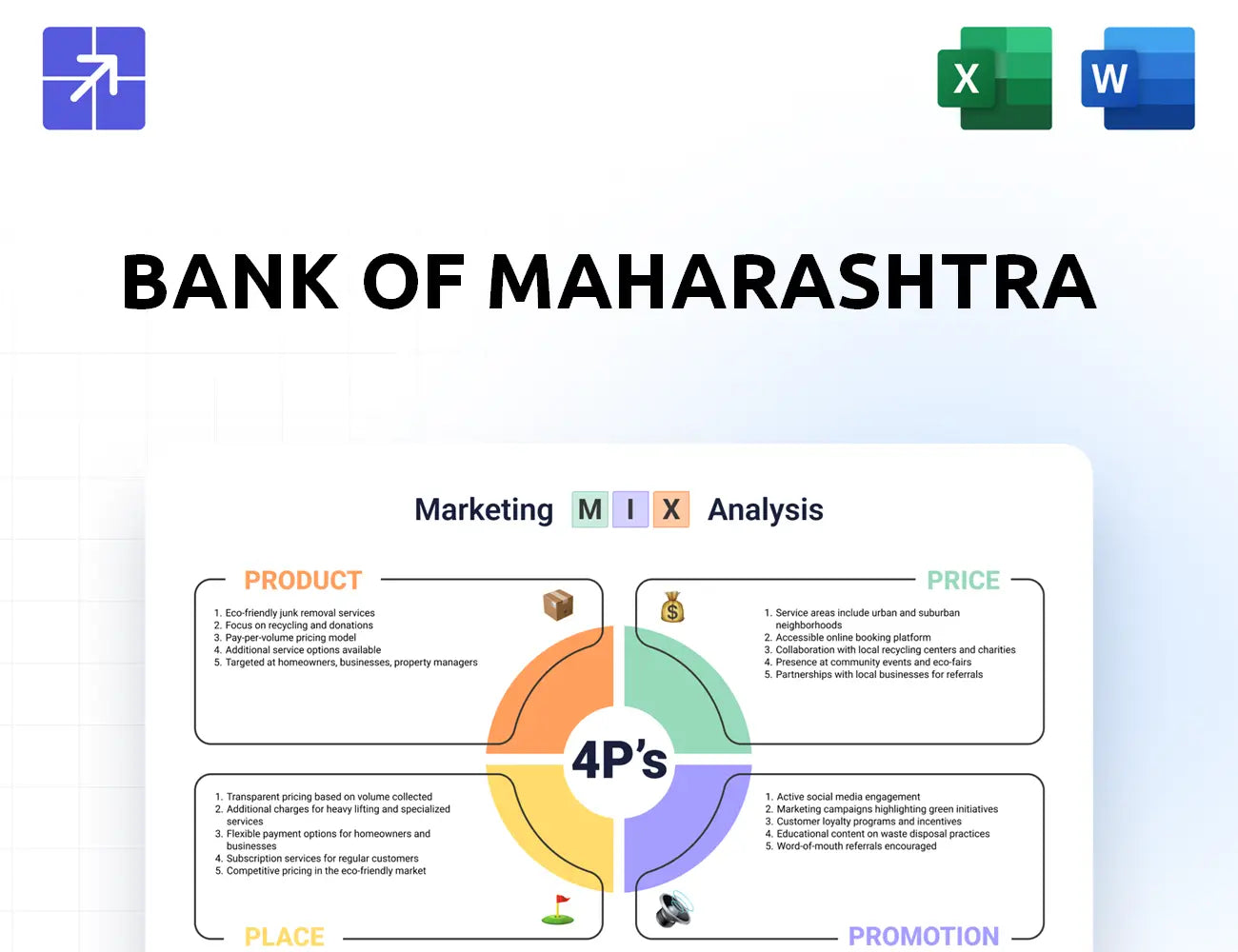 X

W

BANK OF MAHARASHTRA

Marketing M I X Analysis

PRODUCT

1. Eco-friendly junk removal services
2. Focus on recycling and donations
3. Pay-per-volume pricing model
4. Additional service options available
5. Targeted at homeowners, businesses, property managers

PRICE

1. Service areas include urban and suburban neighborhoods
2. Accessible online booking platform
3. Collaboration with local recycling centers and charities
4. Presence at community events and eco-fairs
5. Partnerships with local businesses for referrals

4P's

1. Transparent pricing based on volume collected
2. Additional charges for heavy lifting and specialized services
3. Flexible payment options for homeowners and businesses
4. Subscription services for regular customers
5. Competitive pricing in the eco-friendly market

PLACE

1. Active social media engagement
2. Marketing campaigns highlighting green initiatives
3. Customer loyalty programs and incentives
4. Educational content on waste disposal practices
5. Word-of-mouth referrals encouraged

PROMOTION